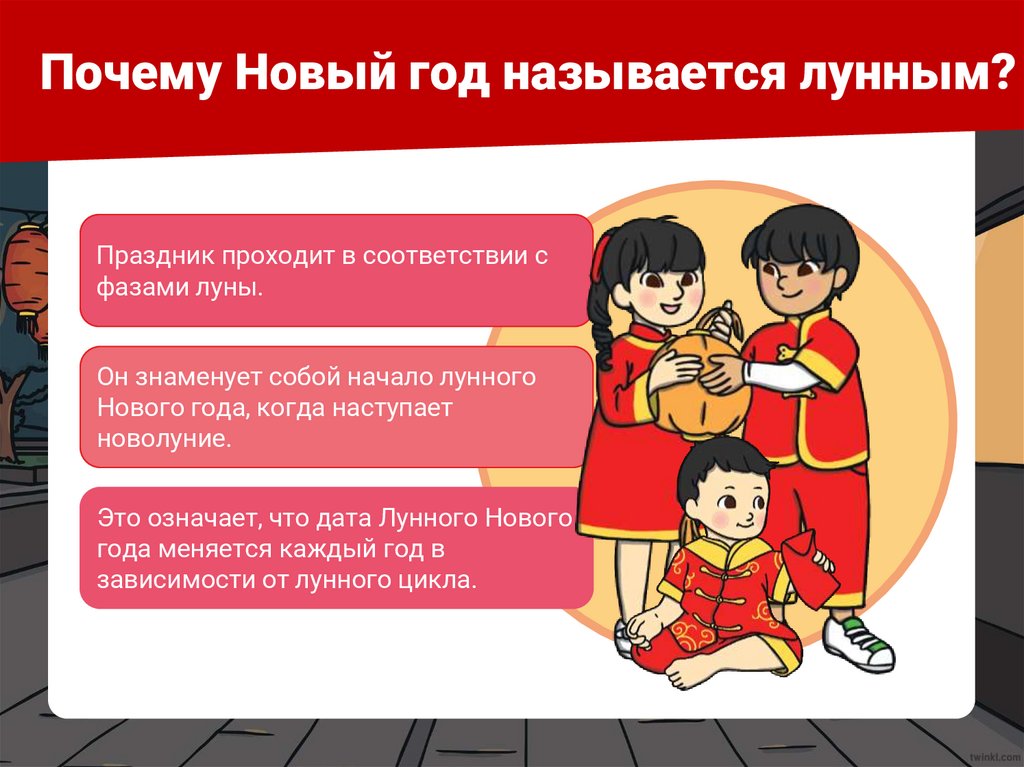 Почему Новый год называется лунным?

Праздник проходит в соответствии с фазами луны.

Он знаменует собой начало лунного Нового года, когда наступает новолуние.

Это означает, что дата Лунного Нового года меняется каждый год в зависимости от лунного цикла.

twinkl.com